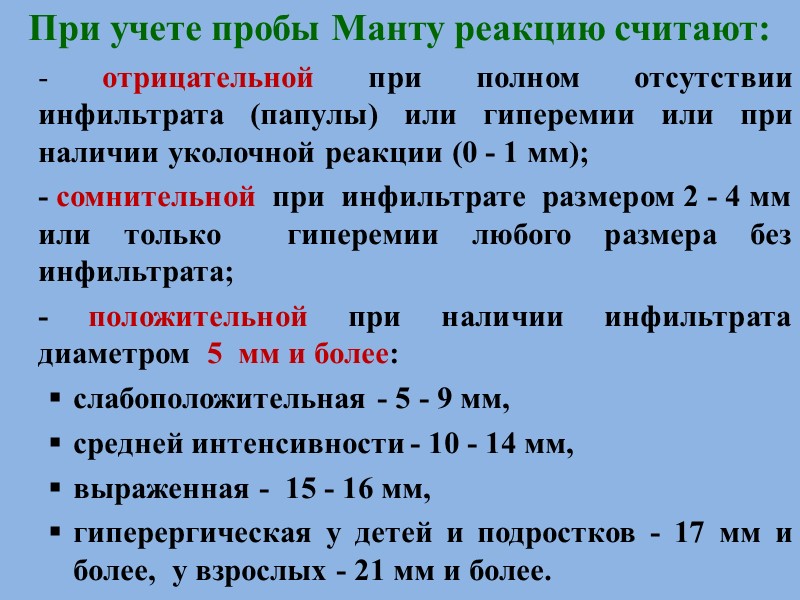 При учете пробы Манту реакцию считают:

- отрицательной при полном отсутствии инфильтрата (папулы) или гиперемии или при наличии уколочной реакции (0 - 1 мм);

- сомнительной при инфильтрате размером 2 - 4 мм или только гиперемии любого размера без инфильтрата;

- положительной при наличии инфильтрата диаметром 5 мм и более:

▪ слабоположительная - 5 - 9 мм,

▪ средней интенсивности - 10 - 14 мм,

▪ выраженная - 15 - 16 мм,

▪ гиперергическая у детей и подростков - 17 мм и более, у взрослых - 21 мм и более.